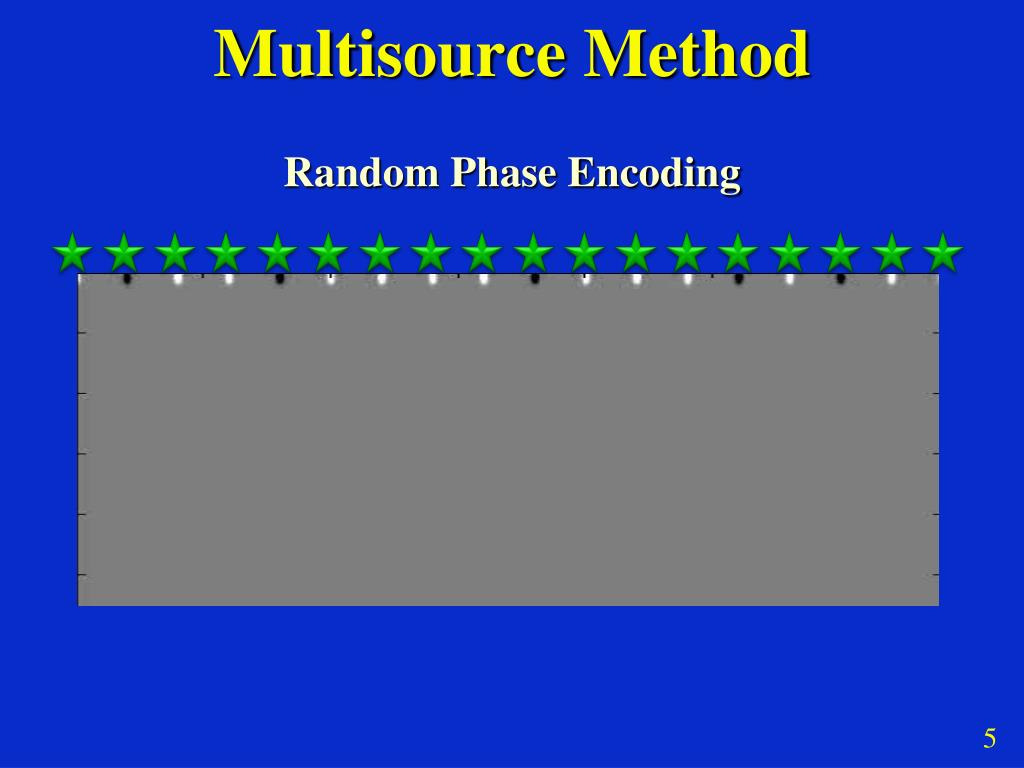 Multisource Method

Random Phase Encoding

5